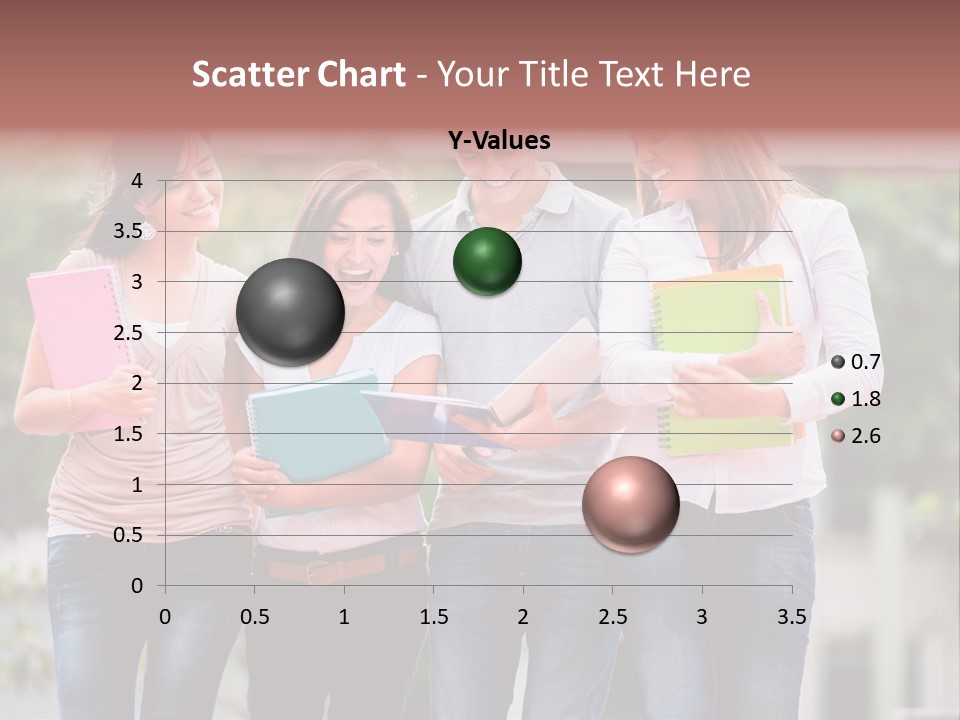 Scatter Chart - Your Title Text Here

Y-Values

4
3.5
3
2.5
2
1.5
1
0.5
0

0 0.5 1 1.5 2 2.5 3 3.5

0.7
1.8
2.6